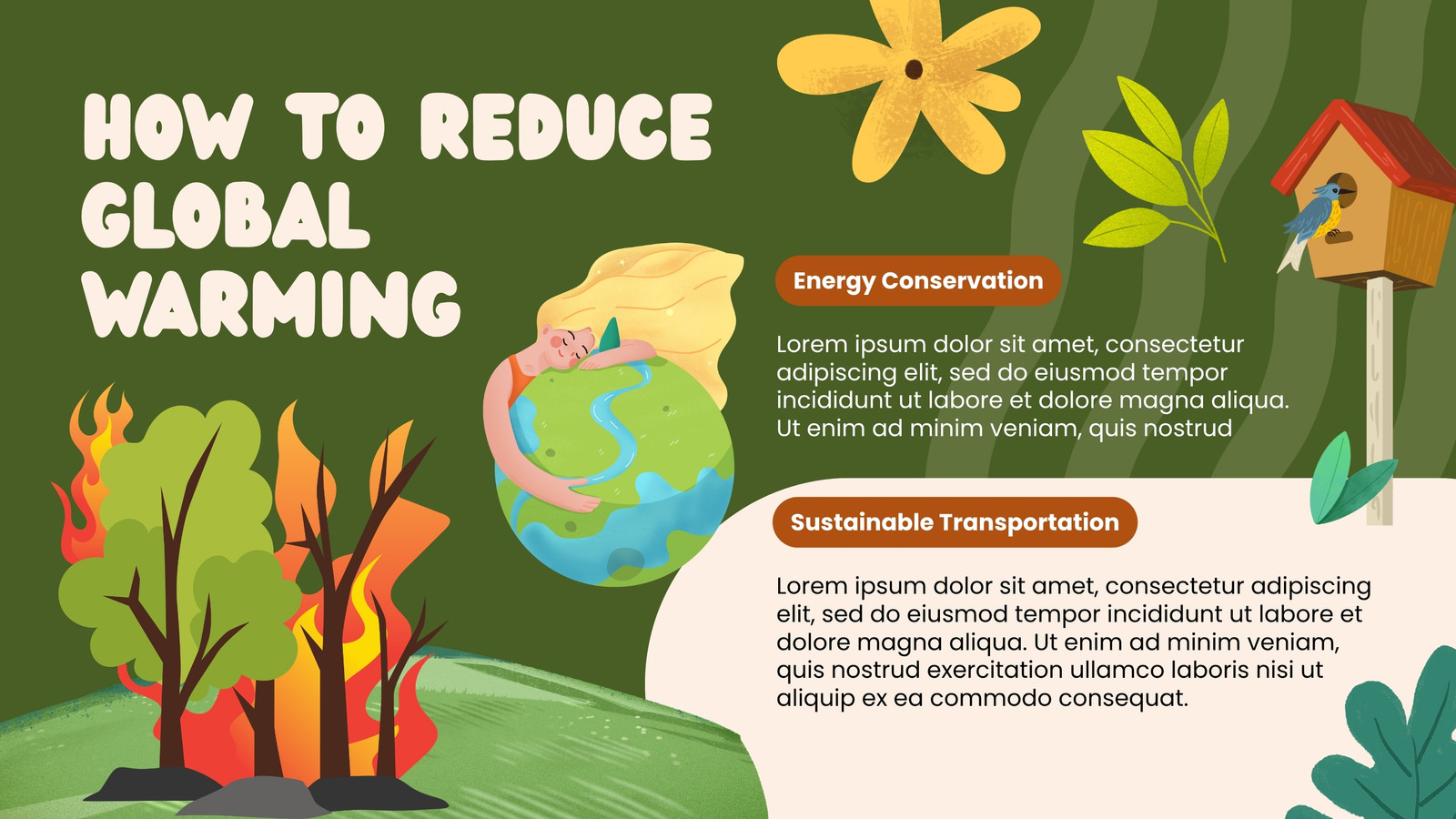 HOW TO REDUCE GLOBAL WARMING

Energy Conservation

Lorem ipsum dolor sit amet, consectetur adipiscing elit, sed do eiusmod tempor incididunt ut labore et dolore magna aliqua. Ut enim ad minim veniam, quis nostrud

Sustainable Transportation

Lorem ipsum dolor sit amet, consectetur adipiscing elit, sed do eiusmod tempor incididunt ut labore et dolore magna aliqua. Ut enim ad minim veniam, quis nostrud exercitation ullamco laboris nisi ut aliquip ex ea commodo consequat.